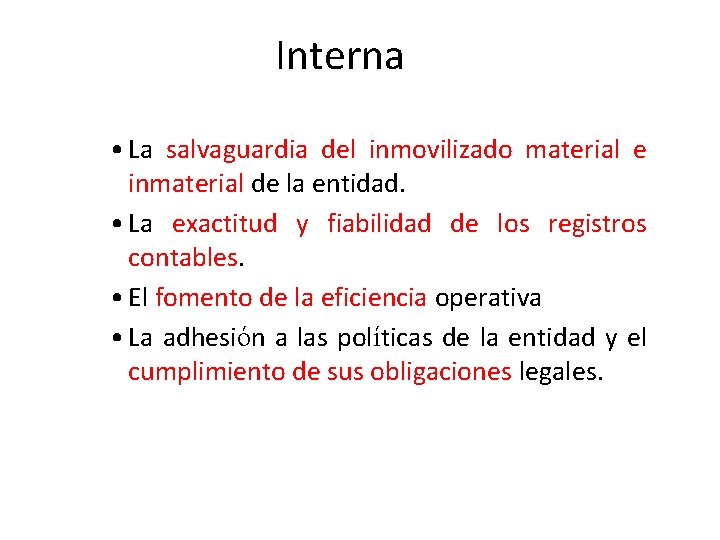 Interna

• La salvaguardia del inmovilizado material e inmaterial de la entidad.

• La exactitud y fiabilidad de los registros contables.

• El fomento de la eficiencia operativa

• La adhesión a las políticas de la entidad y el cumplimiento de sus obligaciones legales.